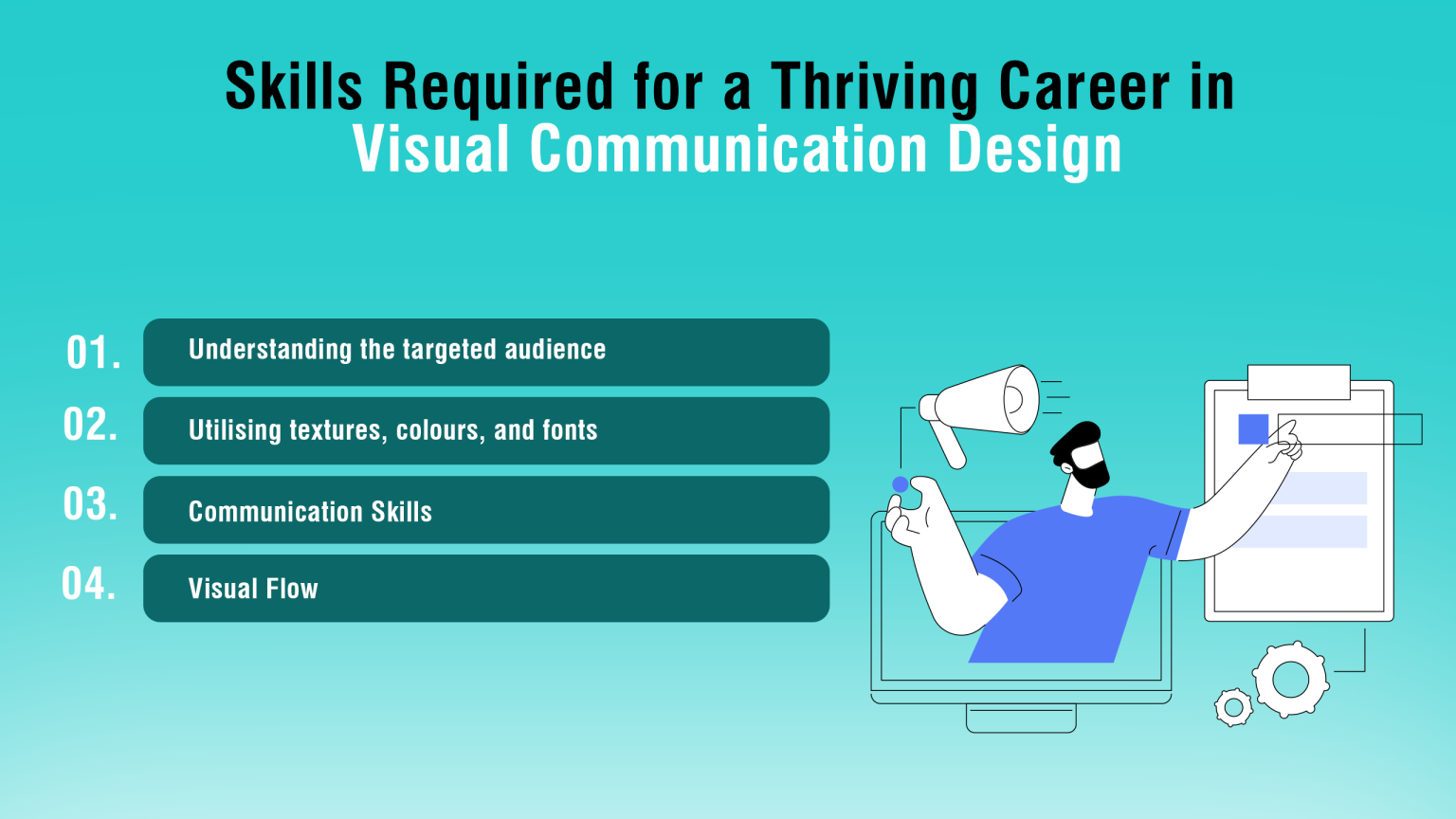 Skills Required for a Thriving Career in Visual Communication Design

01. Understanding the targeted audience

02. Utilising textures, colours, and fonts

03. Communication Skills

04. Visual Flow